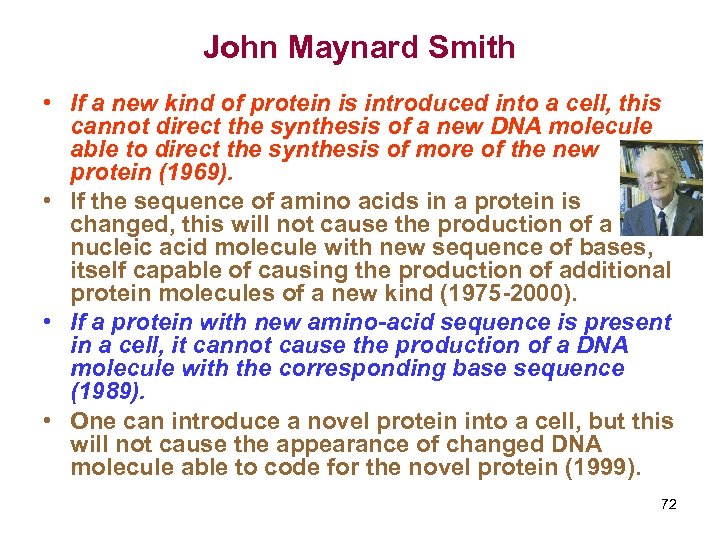 John Maynard Smith

• If a new kind of protein is introduced into a cell, this cannot direct the synthesis of a new DNA molecule able to direct the synthesis of more of the new protein (1969).

• If the sequence of amino acids in a protein is changed, this will not cause the production of a nucleic acid molecule with new sequence of bases, itself capable of causing the production of additional protein molecules of a new kind (1975-2000).

• If a protein with new amino-acid sequence is present in a cell, it cannot cause the production of a DNA molecule with the corresponding base sequence (1989).

• One can introduce a novel protein into a cell, but this will not cause the appearance of changed DNA molecule able to code for the novel protein (1999).

72